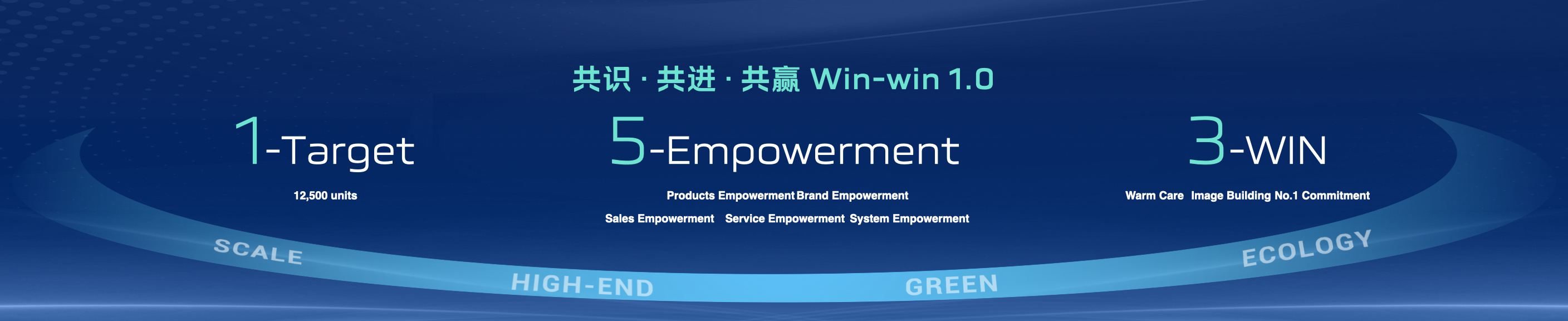 共识 · 共进 · 共赢 Win-win 1.0

1-Target

12,500 units

5-Empowerment

Products Empowerment Brand Empowerment

Sales Empowerment Service Empowerment System Empowerment

3-WIN

Warm Care Image Building No.1 Commitment

SCALE

HIGH-END

GREEN

ECOLOGY